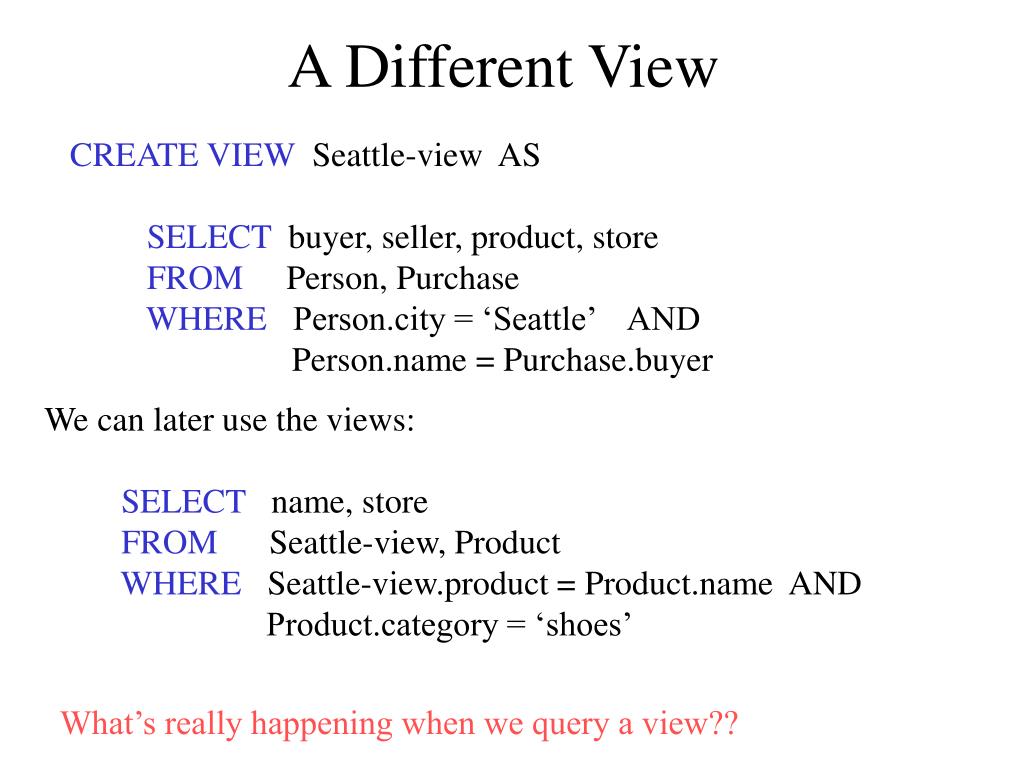 A Different View

CREATE VIEW Seattle-view AS

SELECT buyer, seller, product, store
FROM Person, Purchase
WHERE Person.city = ‘Seattle’ AND
Person.name = Purchase.buyer

We can later use the views:

SELECT name, store
FROM Seattle-view, Product
WHERE Seattle-view.product = Product.name AND
Product.category = ‘shoes’

What’s really happening when we query a view??